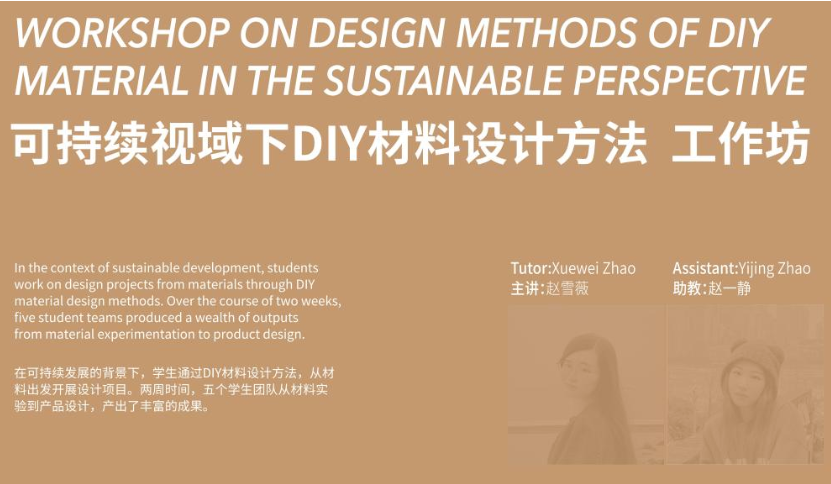 WORKSHOP ON DESIGN METHODS OF DIY MATERIAL IN THE SUSTAINABLE PERSPECTIVE
可持续视域下DIY材料设计方法 工作坊

In the context of sustainable development, students work on design projects from materials through DIY material design methods. Over the course of two weeks, five student teams produced a wealth of outputs from material experimentation to product design.

在可持续发展的背景下，学生通过DIY材料设计方法，从材料出发开展设计项目。两周时间，五个学生团队从材料实验到产品设计，产出了丰富的成果。

Tutor:Xuewei Zhao
主讲:赵雪薇

Assistant:Yijing Zhao
助教:赵一静